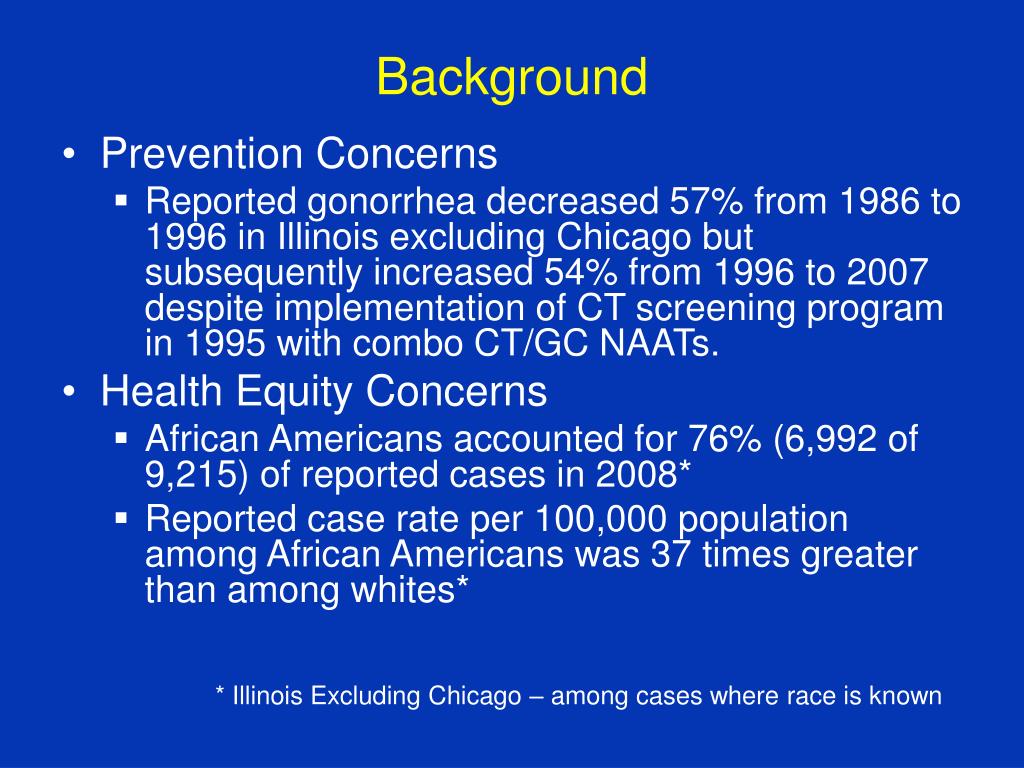 Background

• Prevention Concerns
 ▪ Reported gonorrhea decreased 57% from 1986 to 1996 in Illinois excluding Chicago but subsequently increased 54% from 1996 to 2007 despite implementation of CT screening program in 1995 with combo CT/GC NAATs.
• Health Equity Concerns
 ▪ African Americans accounted for 76% (6,992 of 9,215) of reported cases in 2008*
 ▪ Reported case rate per 100,000 population among African Americans was 37 times greater than among whites*

* Illinois Excluding Chicago – among cases where race is known